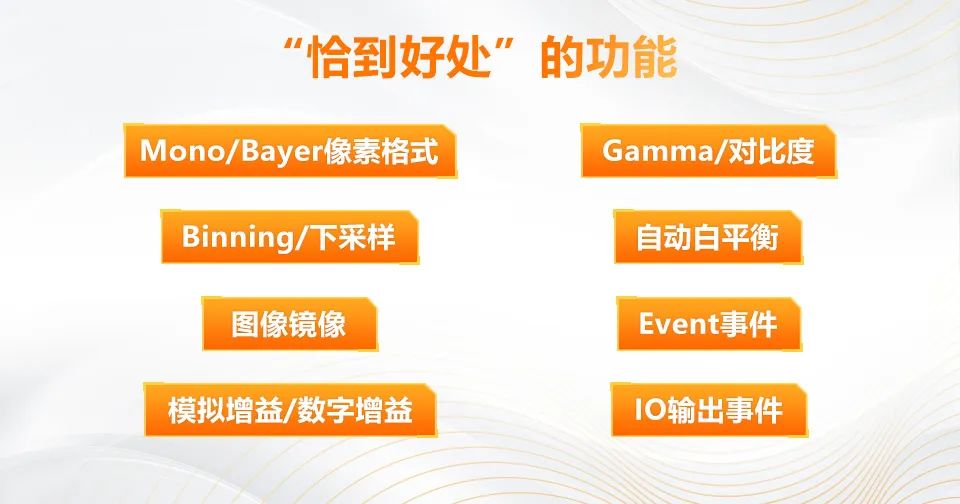 “恰到好处”的功能

Mono/Bayer像素格式

Binning/下采样

图像镜像

模拟增益/数字增益

Gamma/对比度

自动白平衡

Event事件

IO输出事件